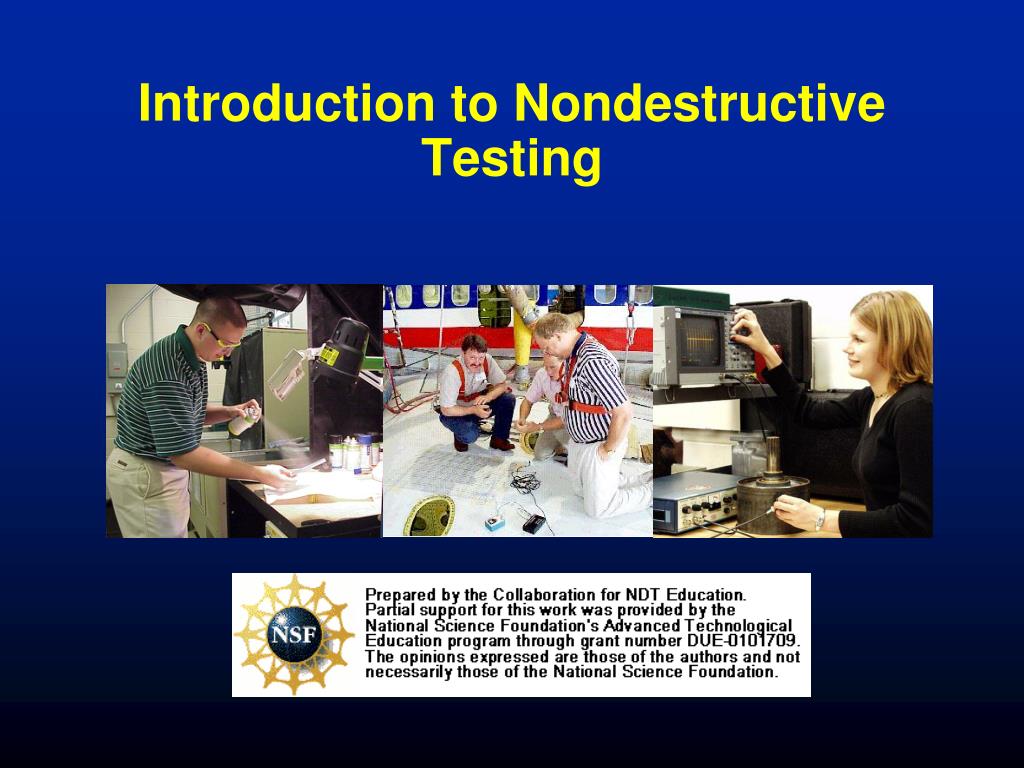 Introduction to Nondestructive Testing

NSF

Prepared by the Collaboration for NDT Education.
Partial support for this work was provided by the National Science Foundation's Advanced Technological Education program through grant number DUE-0101709. The opinions expressed are those of the authors and not necessarily those of the National Science Foundation.